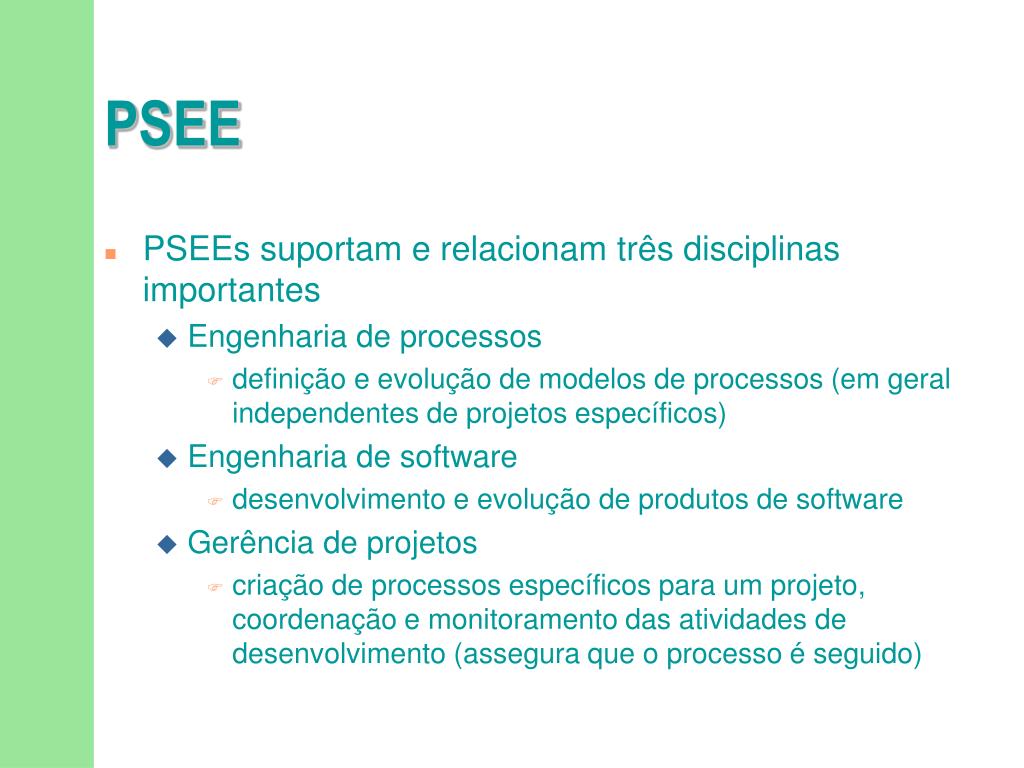 PSEE

PSEEs suportam e relacionam três disciplinas importantes

Engenharia de processos

definição e evolução de modelos de processos (em geral independentes de projetos específicos)

Engenharia de software

desenvolvimento e evolução de produtos de software

Gerência de projetos

criação de processos específicos para um projeto, coordenação e monitoramento das atividades de desenvolvimento (assegura que o processo é seguido)